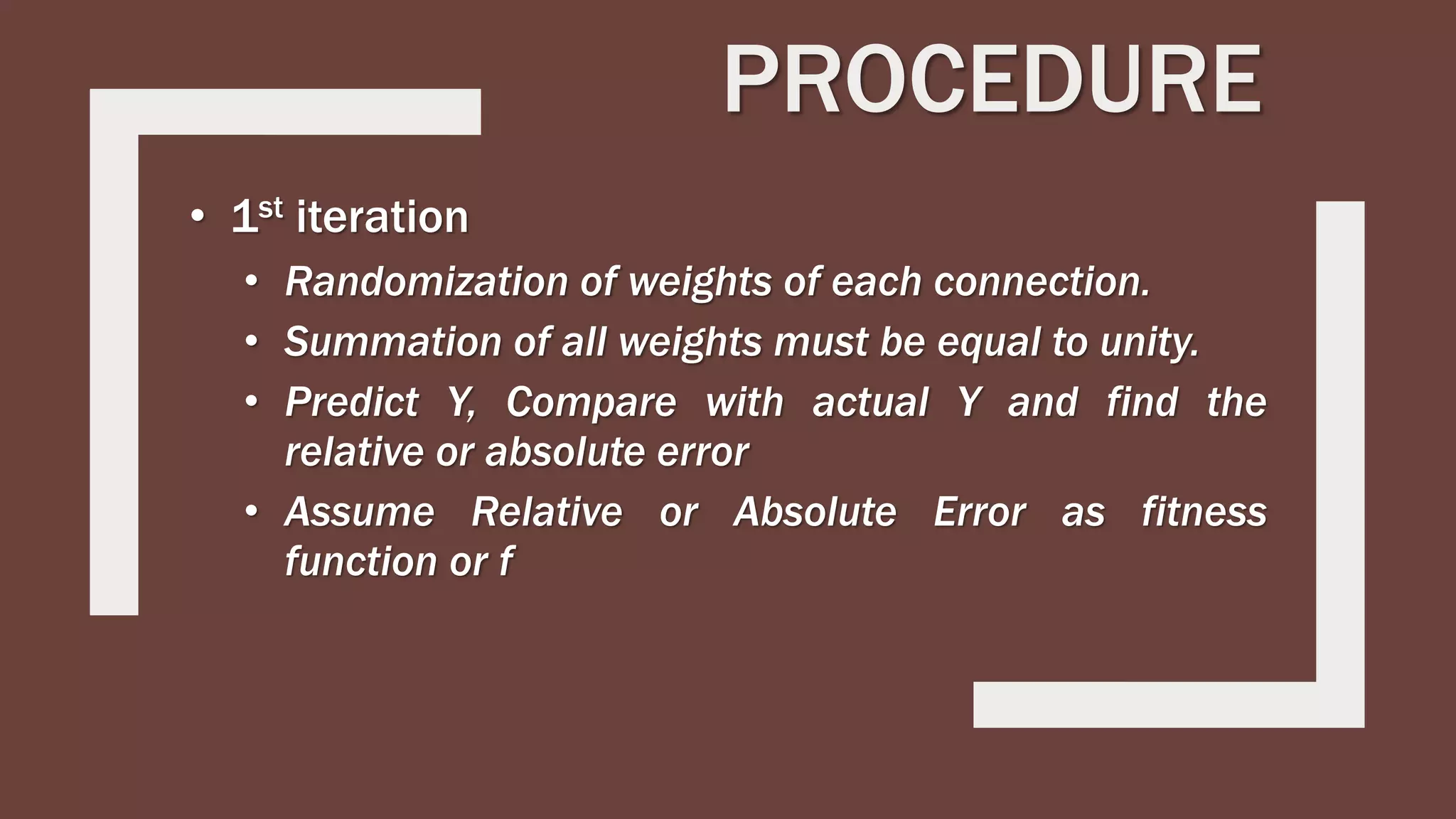 PROCEDURE

• 1st iteration
  • Randomization of weights of each connection.
  • Summation of all weights must be equal to unity.
  • Predict Y, Compare with actual Y and find the relative or absolute error
  • Assume Relative or Absolute Error as fitness function or f